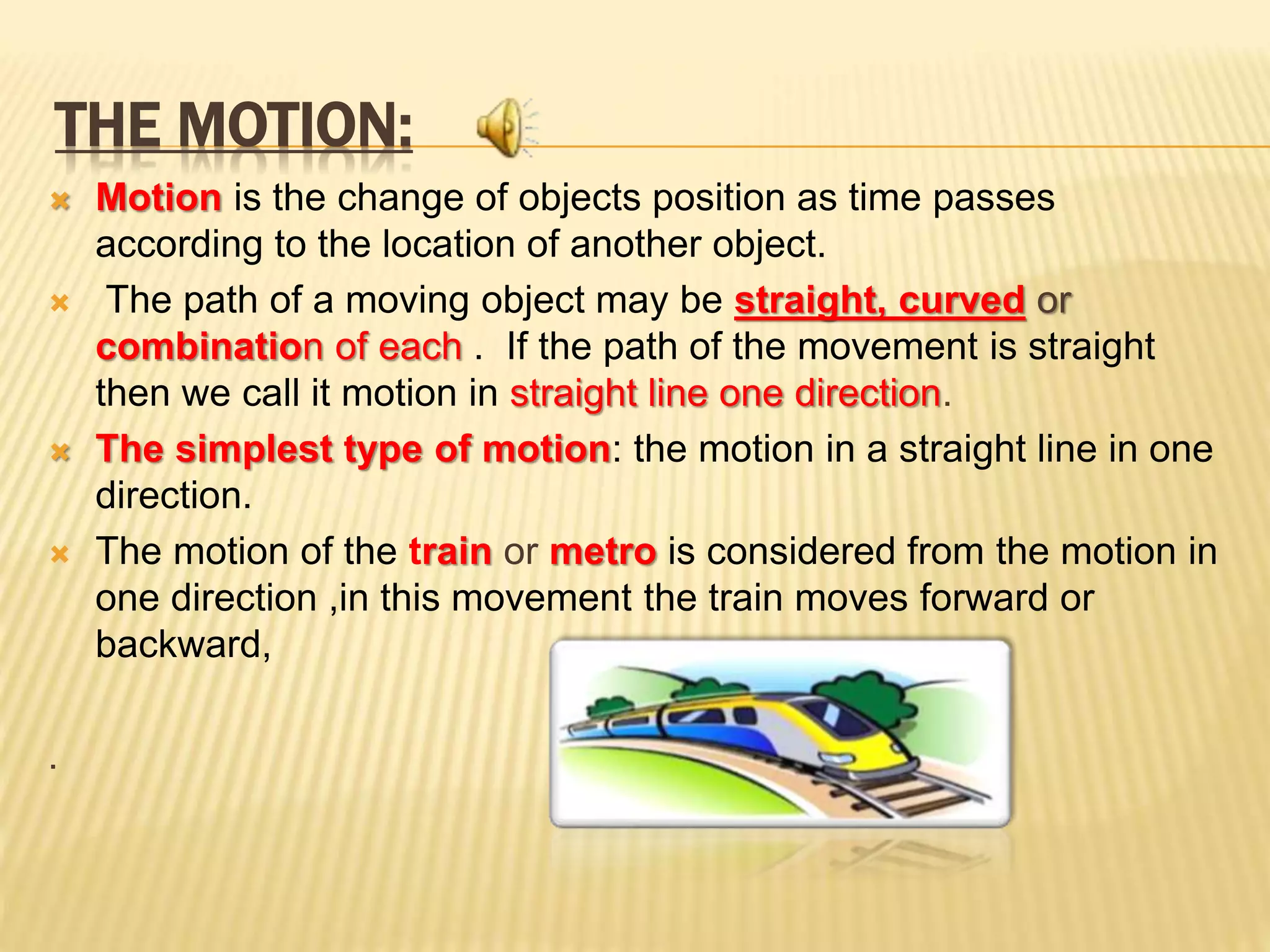 THE MOTION:

Motion is the change of objects position as time passes according to the location of another object.

The path of a moving object may be straight, curved or combination of each . If the path of the movement is straight then we call it motion in straight line one direction.

The simplest type of motion: the motion in a straight line in one direction.

The motion of the train or metro is considered from the motion in one direction ,in this movement the train moves forward or backward,

.